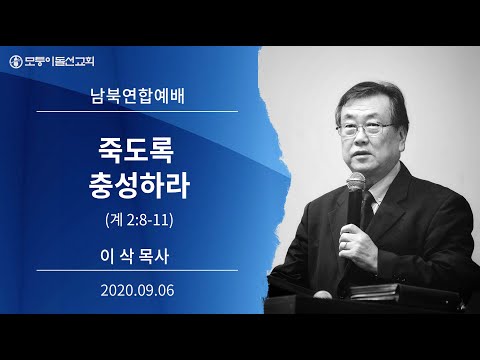 모퉁이돌선교회

남북연합예배

죽도록
충성하라

(계 2:8-11)

이 삭 목사

2020.09.06